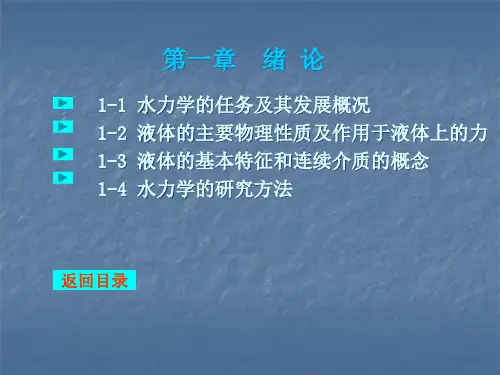 第一章 绪 论

1-1 水力学的任务及其发展概况
1-2 液体的主要物理性质及作用于液体上的力
1-3 液体的基本特征和连续介质的概念
1-4 水力学的研究方法

返回目录